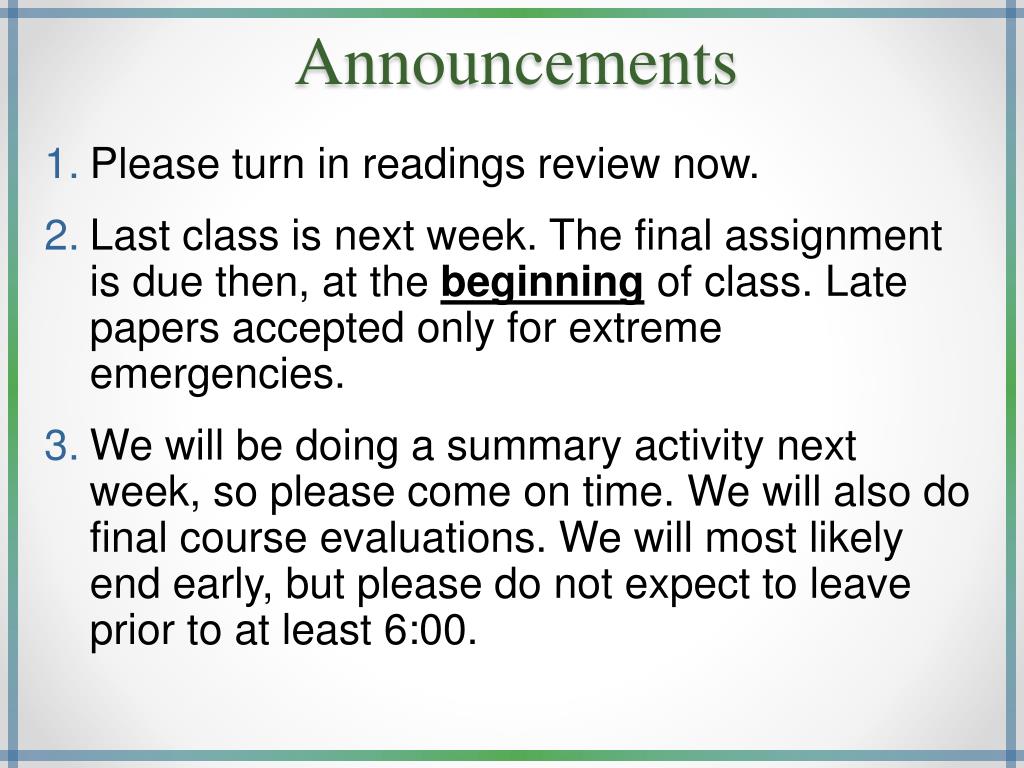 Announcements

1. Please turn in readings review now.

2. Last class is next week. The final assignment is due then, at the beginning of class. Late papers accepted only for extreme emergencies.

3. We will be doing a summary activity next week, so please come on time. We will also do final course evaluations. We will most likely end early, but please do not expect to leave prior to at least 6:00.